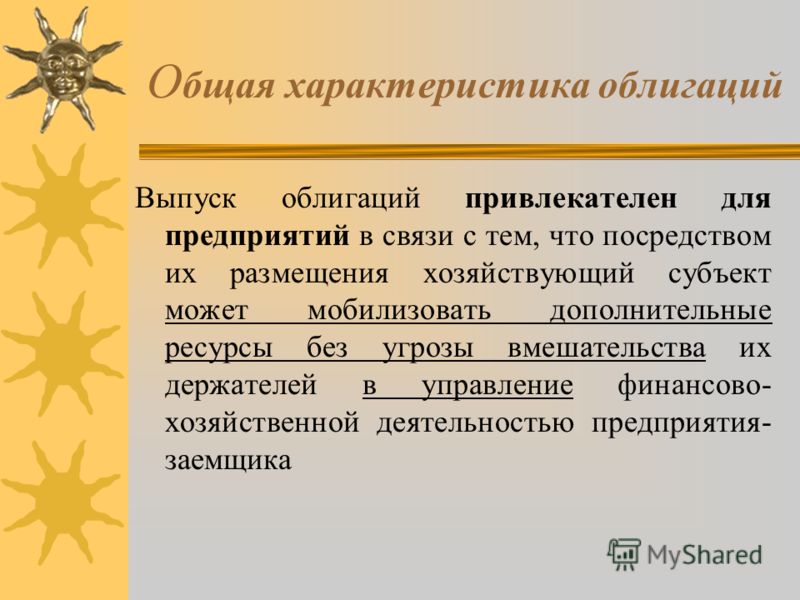 Общая характеристика облигаций

Выпуск облигаций привлекателен для предприятий в связи с тем, что посредством их размещения хозяйствующий субъект может мобилизовать дополнительные ресурсы без угрозы вмешательства их держателей в управление финансово-хозяйственной деятельностью предприятия-заемщика

MyShared